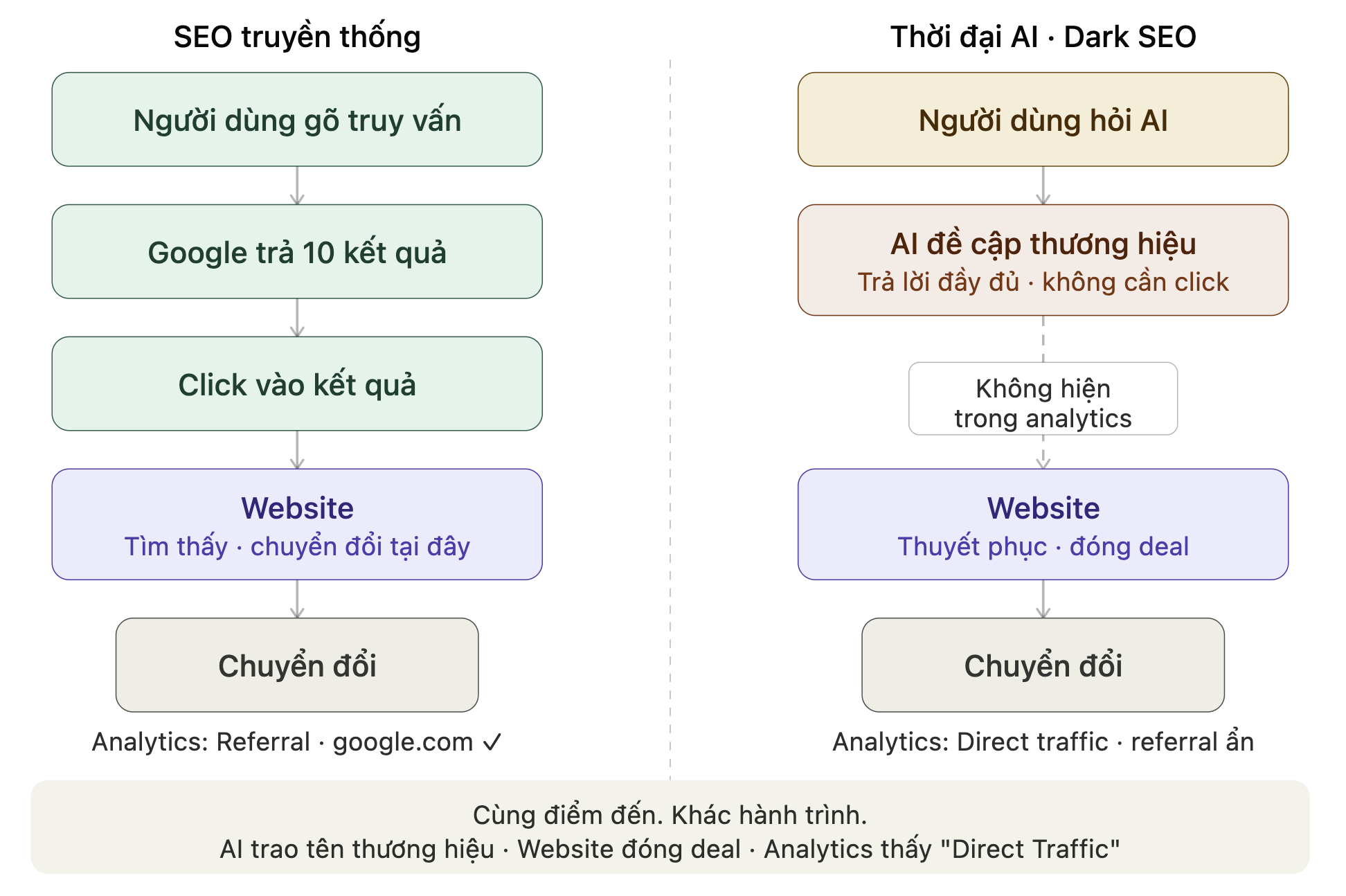 SEO truyền thống

Người dùng gõ truy vấn

Google trả 10 kết quả

Click vào kết quả

Website
Tìm thấy · chuyển đổi tại đây

Chuyển đổi

Analytics: Referral · google.com ✓

Thời đại AI · Dark SEO

Người dùng hỏi AI

AI đề cập thương hiệu
Trả lời đầy đủ · không cần click

Không hiện trong analytics

Website
Thuyết phục · đóng deal

Chuyển đổi

Analytics: Direct traffic · referral ẩn

Cùng điểm đến. Khác hành trình.
AI trao tên thương hiệu · Website đóng deal · Analytics thấy "Direct Traffic"